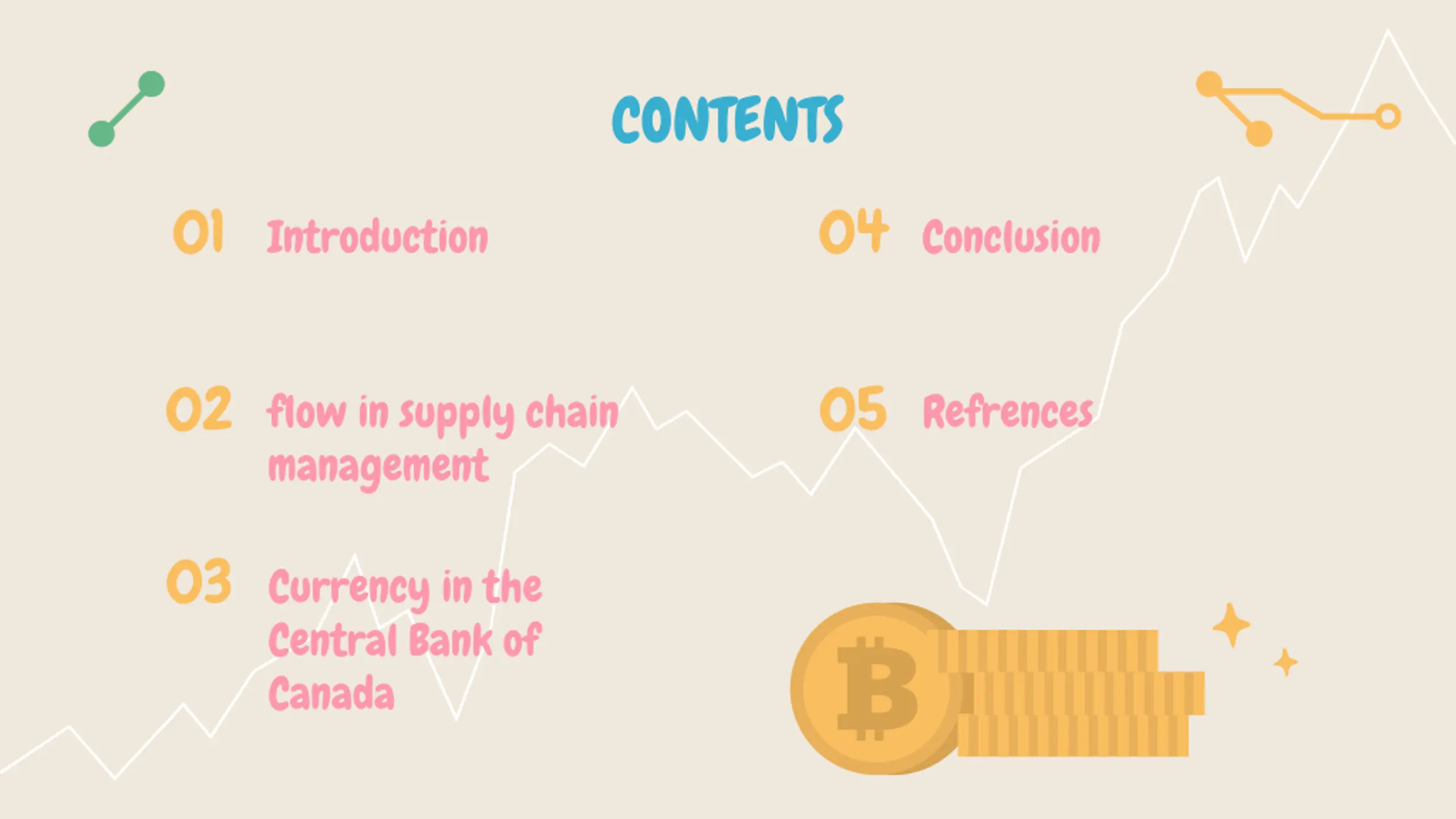 CONTENTS

01 Introduction

02 flow in supply chain management

03 Currency in the Central Bank of Canada

04 Conclusion

05 Refrences